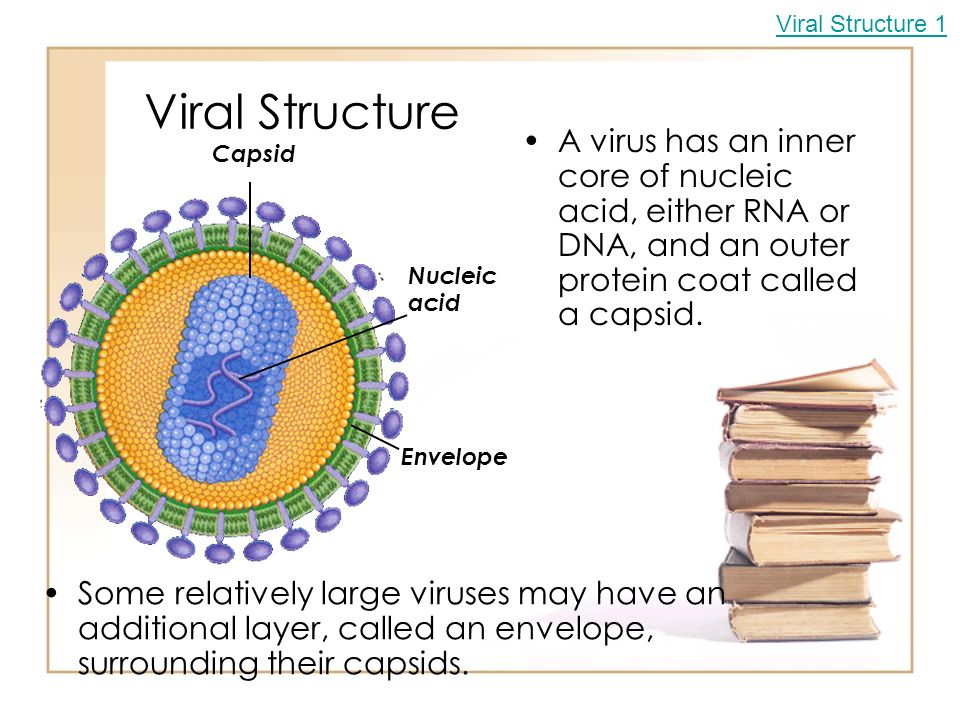 Viral Structure 1

Viral Structure

Capsid

Nucleic acid

Envelope

• A virus has an inner core of nucleic acid, either RNA or DNA, and an outer protein coat called a capsid.

• Some relatively large viruses may have an additional layer, called an envelope, surrounding their capsids.